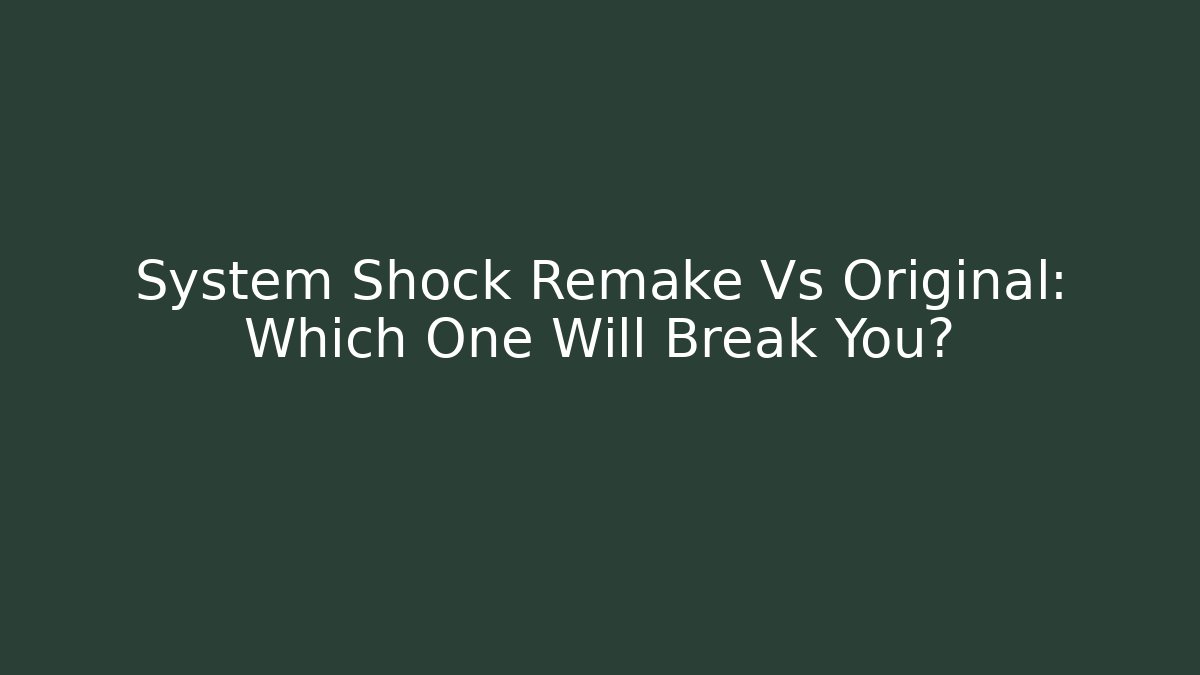 System Shock Remake Vs Original: Which One Will Break You?